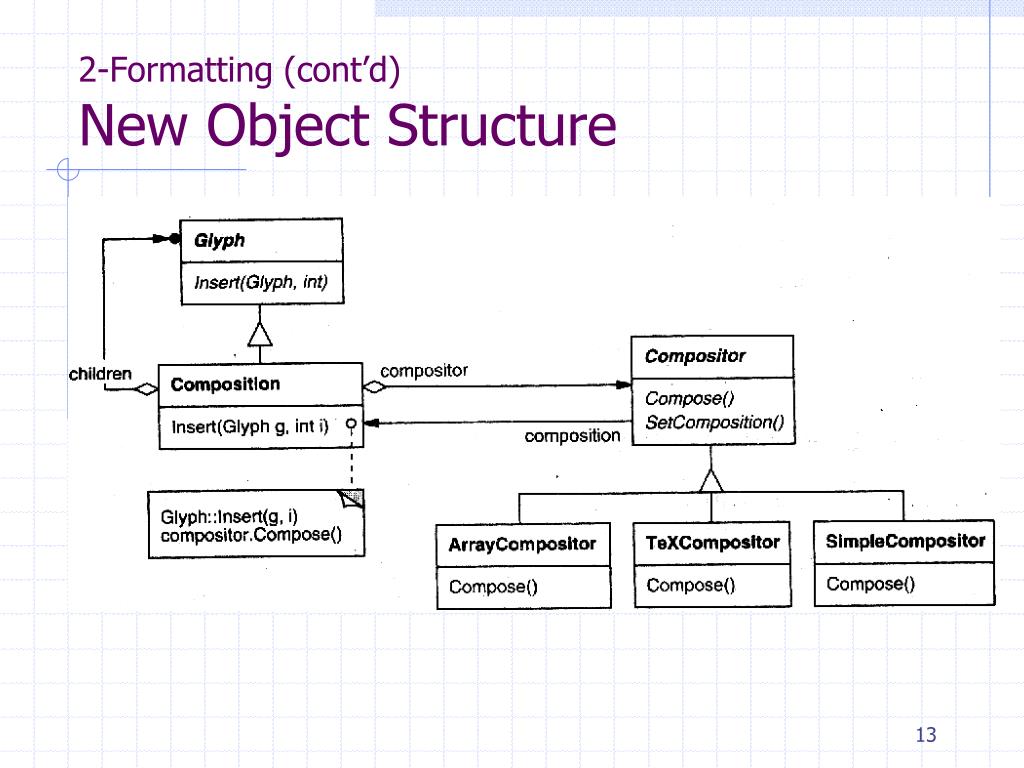 2-Formatting (cont'd)
New Object Structure

Glyph
Insert(Glyph, int)

children
Composition
Insert(Glyph g, int i)

compositor
composition

Compositor
Compose()
SetComposition()

Glyph::Insert(g, i)
compositor.Compose()

ArrayCompositor
Compose()

TeXCompositor
Compose()

SimpleCompositor
Compose()

13